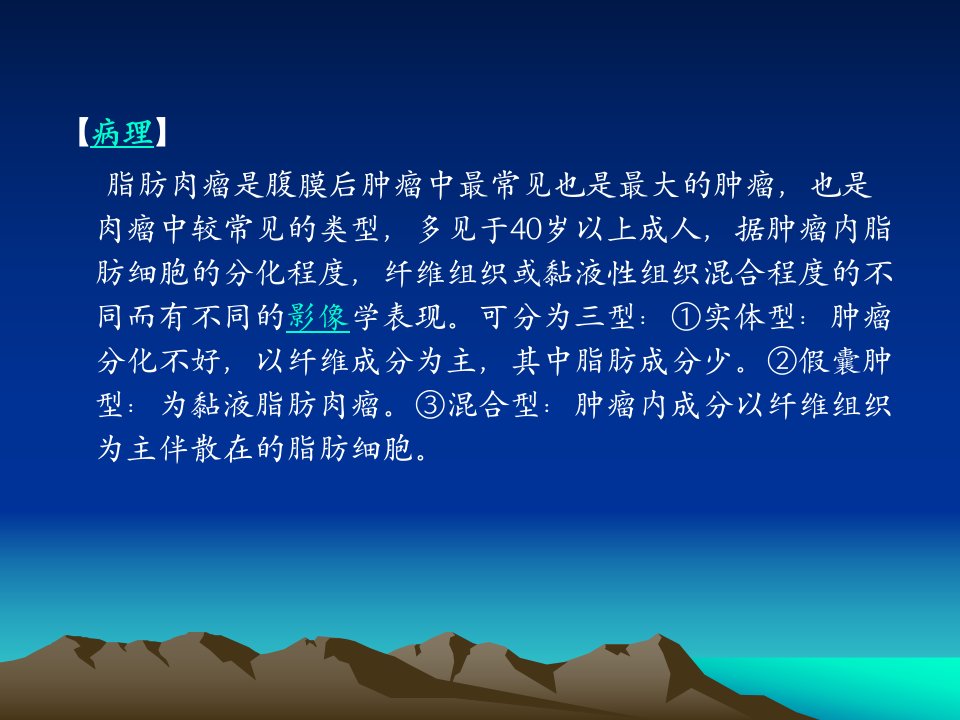 【病理】

脂肪肉瘤是腹膜后肿瘤中最常见也是最大的肿瘤，也是肉瘤中较常见的类型，多见于40岁以上成人，据肿瘤内脂肪细胞的分化程度，纤维组织或黏液性组织混合程度的不同而有不同的影像学表现。可分为三型：①实体型：肿瘤分化不好，以纤维成分为主，其中脂肪成分少。②假囊肿型：为黏液脂肪肉瘤。③混合型：肿瘤内成分以纤维组织为主伴散在的脂肪细胞。